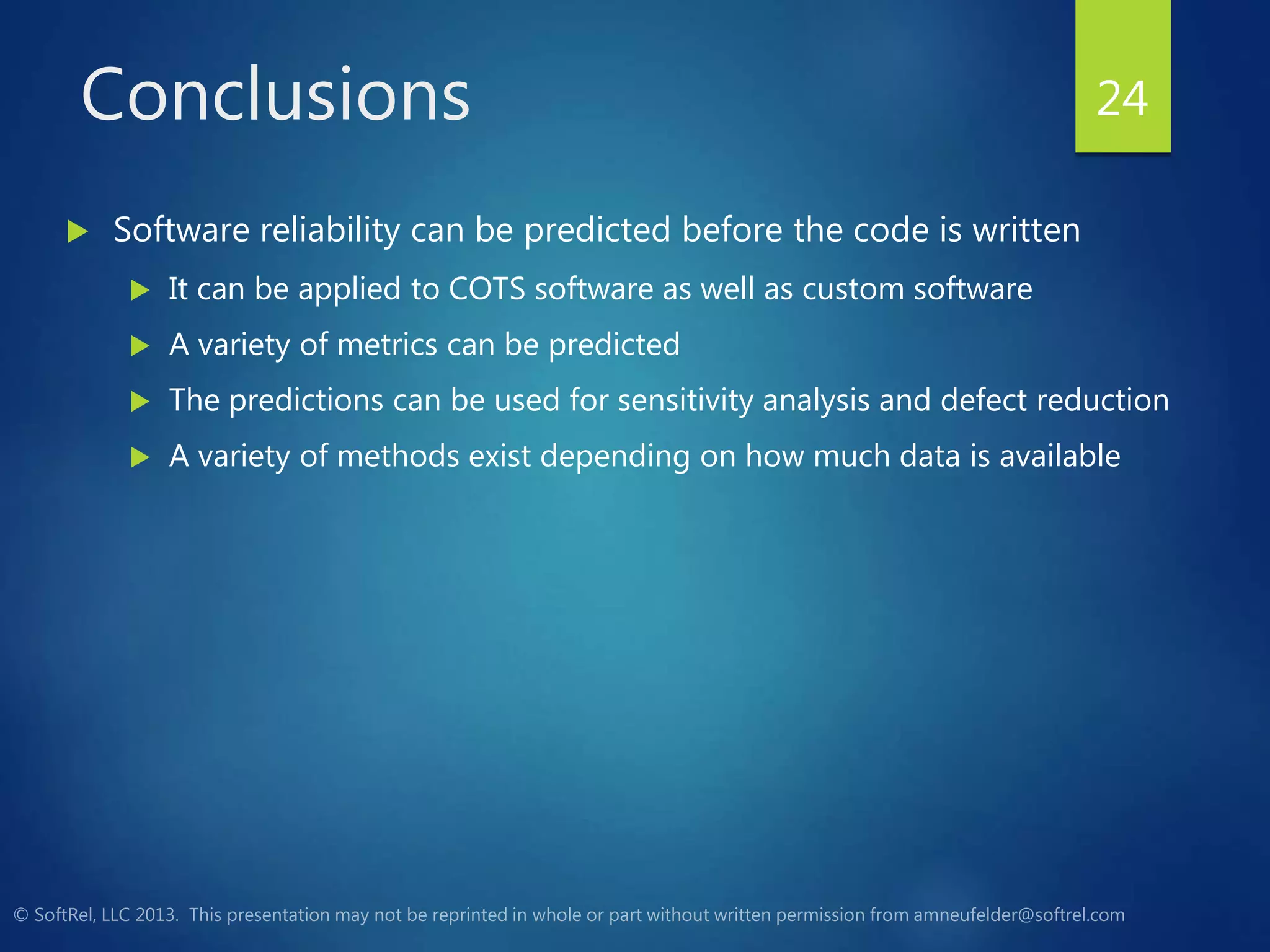 Conclusions

24

Software reliability can be predicted before the code is written

It can be applied to COTS software as well as custom software

A variety of metrics can be predicted

The predictions can be used for sensitivity analysis and defect reduction

A variety of methods exist depending on how much data is available

© SoftRel, LLC 2013. This presentation may not be reprinted in whole or part without written permission from amneufelder@softrel.com